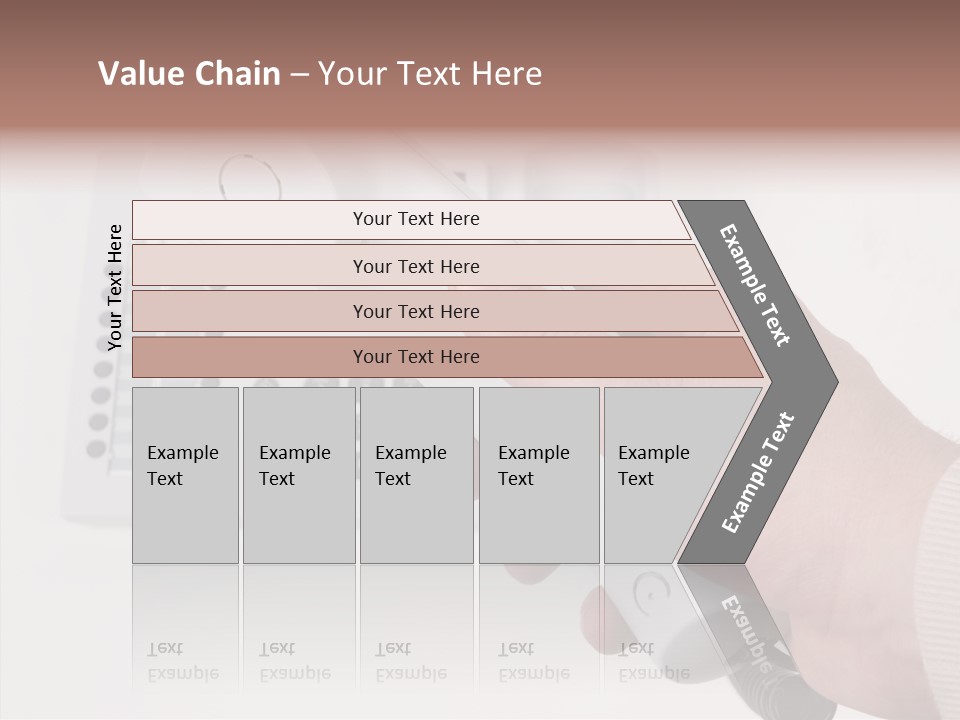 Value Chain – Your Text Here

Your Text Here

Your Text Here

Your Text Here

Your Text Here

Your Text Here

Example Text

Example Text

Example Text

Example Text

Example Text

Example Text

Example Text